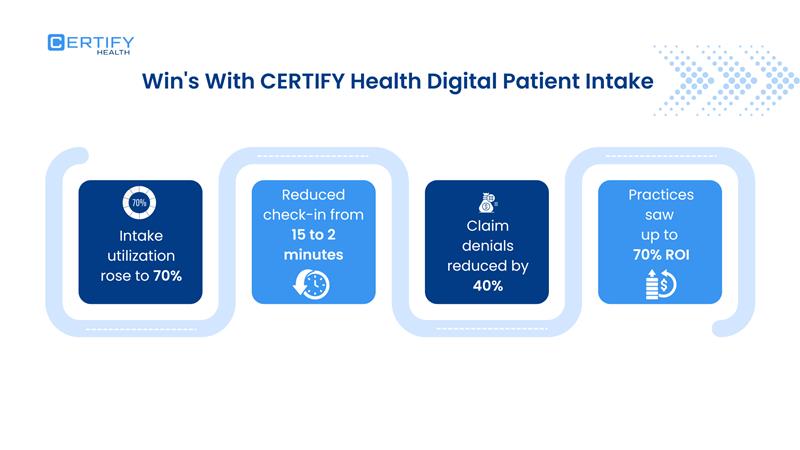 CERTIFY HEALTH

Win's With CERTIFY Health Digital Patient Intake

70%

Intake utilization rose to 70%

Reduced check-in from 15 to 2 minutes

Claim denials reduced by 40%

Practices saw up to 70% ROI